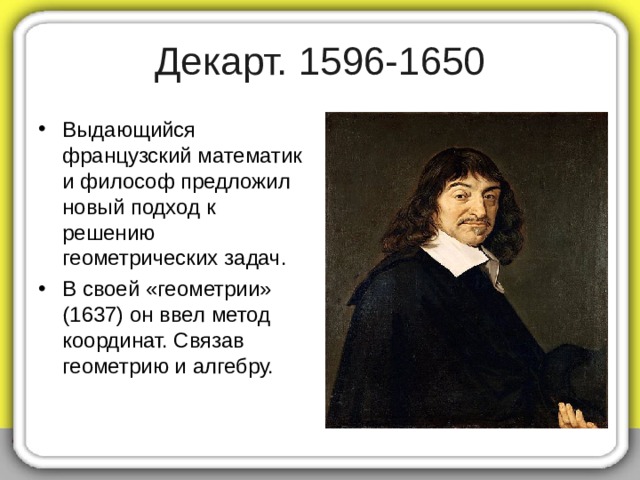 Декарт. 1596-1650

• Выдающийся французский математик и философ предложил новый подход к решению геометрических задач.
• В своей «геометрии» (1637) он ввел метод координат. Связав геометрию и алгебру.